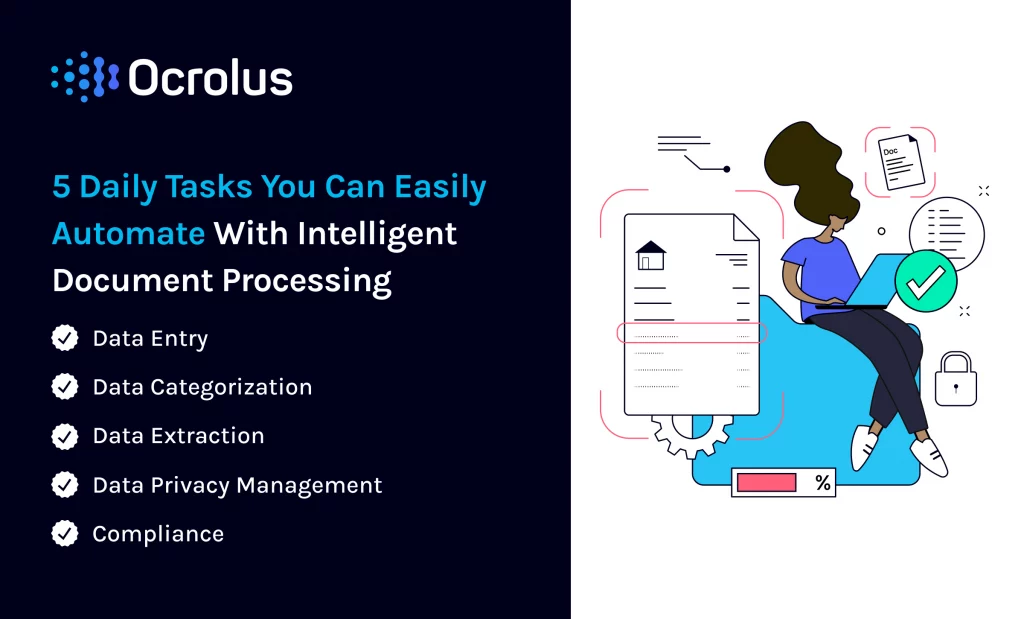 Ocrolus

5 Daily Tasks You Can Easily Automate With Intelligent Document Processing

Data Entry

Data Categorization

Data Extraction

Data Privacy Management

Compliance

Doc

%